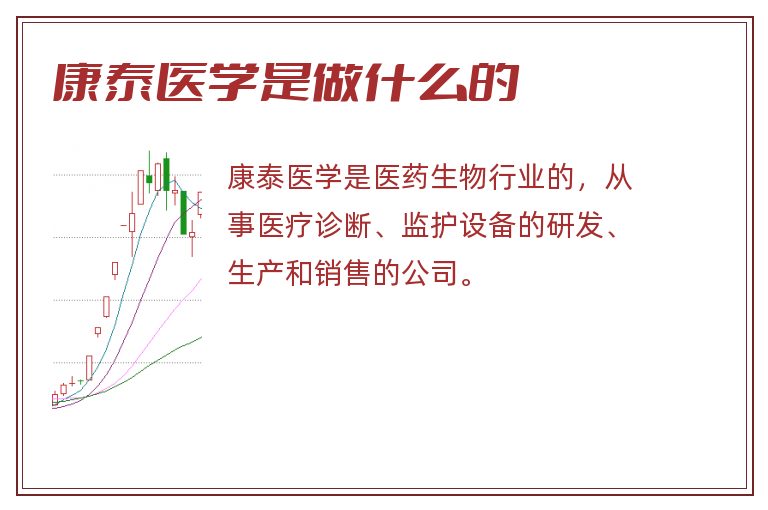 康泰医学是做什么的

康泰医学是医药生物行业的，从事医疗诊断、监护设备的研发、生产和销售的公司。